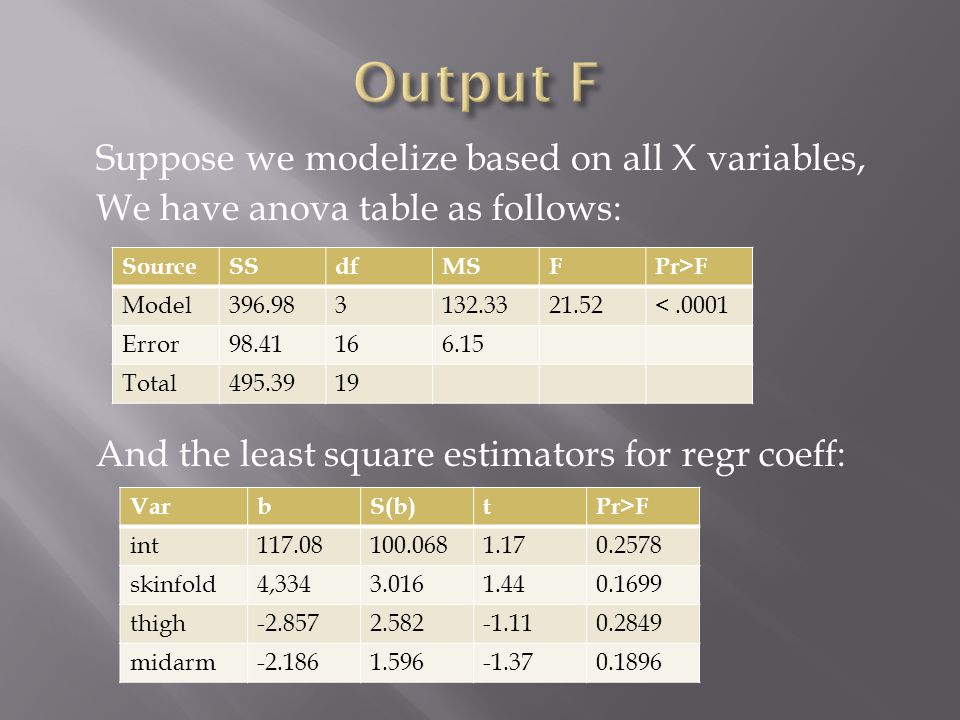 Output F

Suppose we modelize based on all X variables, We have anova table as follows:

| Source | SS | df | MS | F | Pr>F |
|---|---|---|---|---|---|
| Model | 396.98 | 3 | 132.33 | 21.52 | < .0001 |
| Error | 98.41 | 16 | 6.15 | | |
| Total | 495.39 | 19 | | | |

And the least square estimators for regr coeff:

| Var | b | S(b) | t | Pr>F |
|---|---|---|---|---|
| int | 117.08 | 100.068 | 1.17 | 0.2578 |
| skinfold | 4,334 | 3.016 | 1.44 | 0.1699 |
| thigh | -2.857 | 2.582 | -1.11 | 0.2849 |
| midarm | -2.186 | 1.596 | -1.37 | 0.1896 |